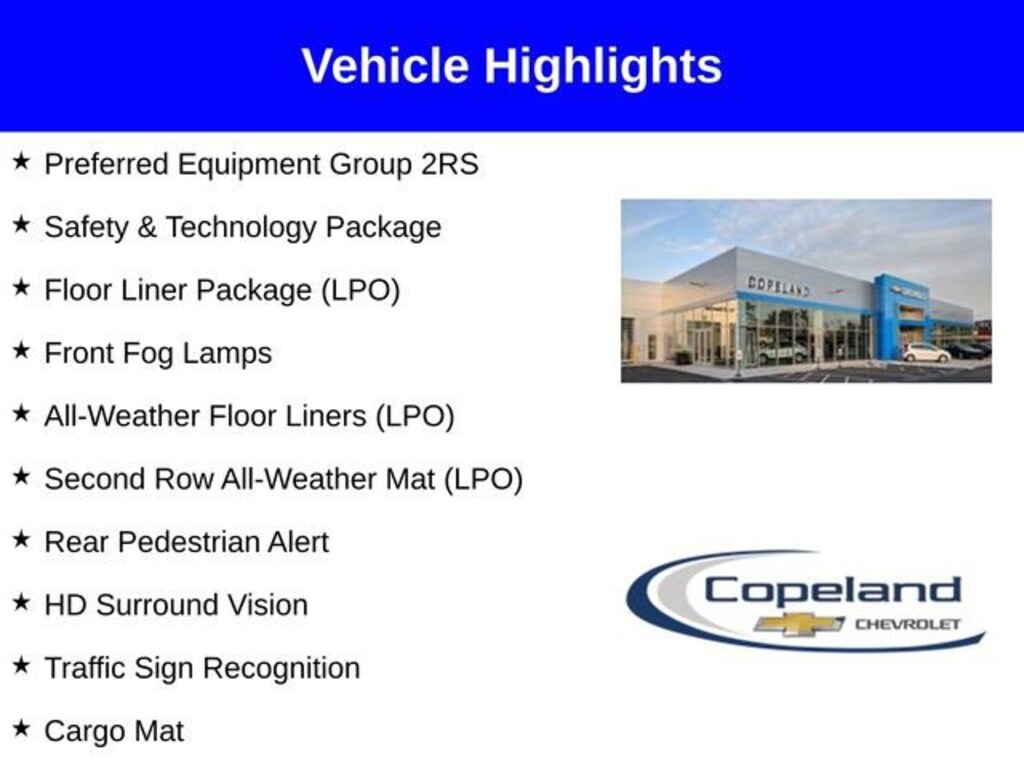 Vehicle Highlights

★ Preferred Equipment Group 2RS

★ Safety & Technology Package

★ Floor Liner Package (LPO)

★ Front Fog Lamps

★ All-Weather Floor Liners (LPO)

★ Second Row All-Weather Mat (LPO)

★ Rear Pedestrian Alert

★ HD Surround Vision

★ Traffic Sign Recognition

★ Cargo Mat

COPELAND

Copeland
CHEVROLET